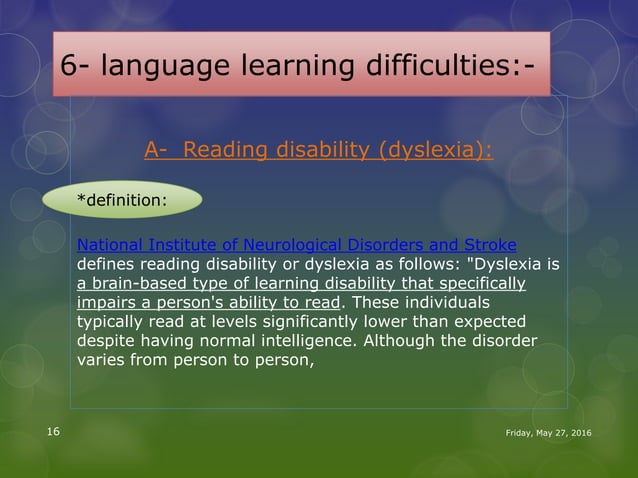 6- language learning difficulties:-

A- Reading disability (dyslexia):

*definition:

National Institute of Neurological Disorders and Stroke defines reading disability or dyslexia as follows: "Dyslexia is a brain-based type of learning disability that specifically impairs a person's ability to read. These individuals typically read at levels significantly lower than expected despite having normal intelligence. Although the disorder varies from person to person,

16

Friday, May 27, 2016